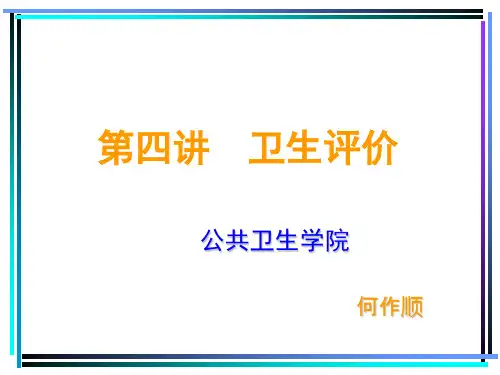 第四讲　卫生评价

公共卫生学院

何作顺